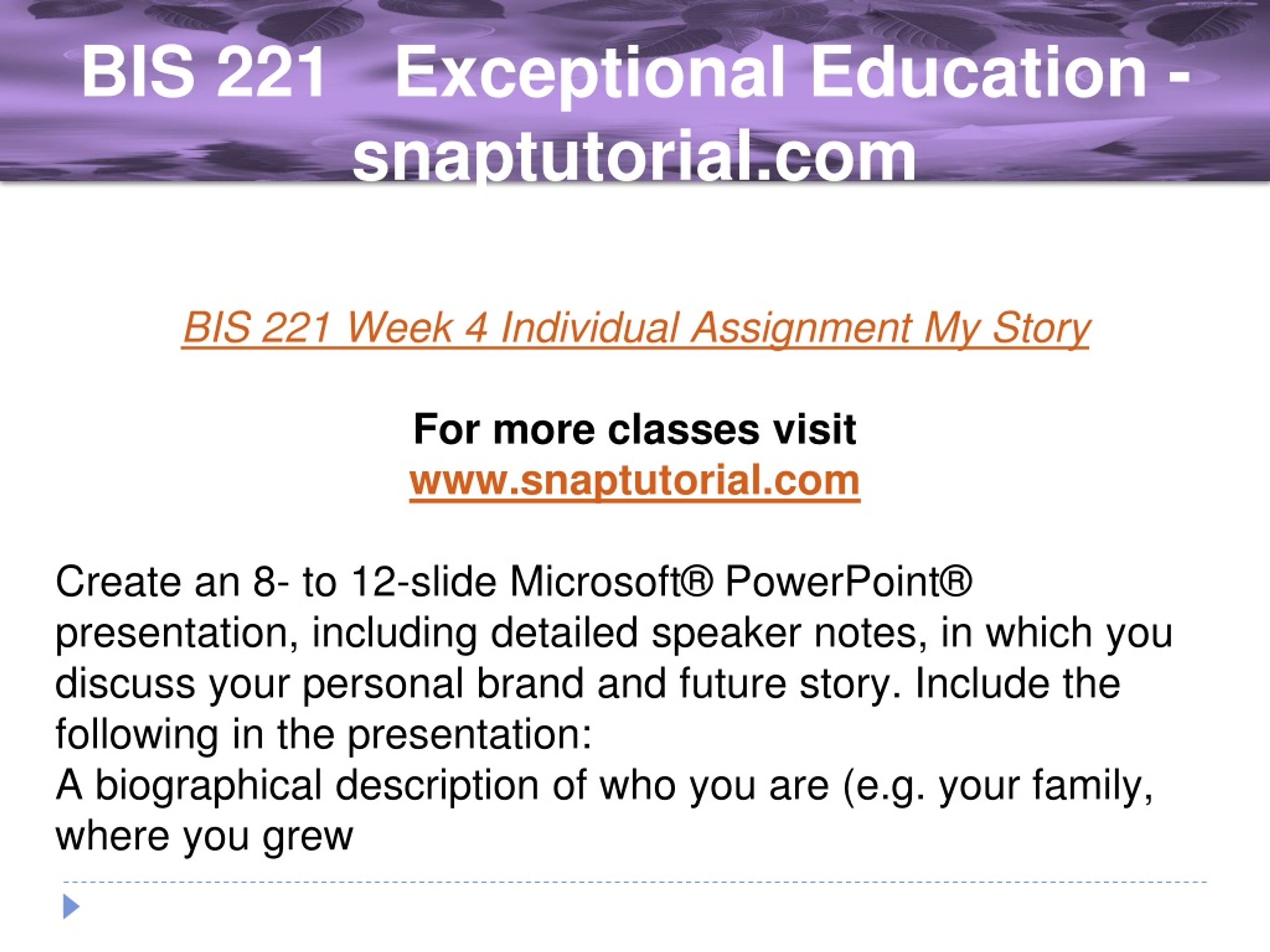 BIS 221 Exceptional Education - snaptutorial.com

BIS 221 Week 4 Individual Assignment My Story

For more classes visit
www.snaptutorial.com

Create an 8- to 12-slide Microsoft® PowerPoint® presentation, including detailed speaker notes, in which you discuss your personal brand and future story. Include the following in the presentation:
A biographical description of who you are (e.g. your family, where you grew